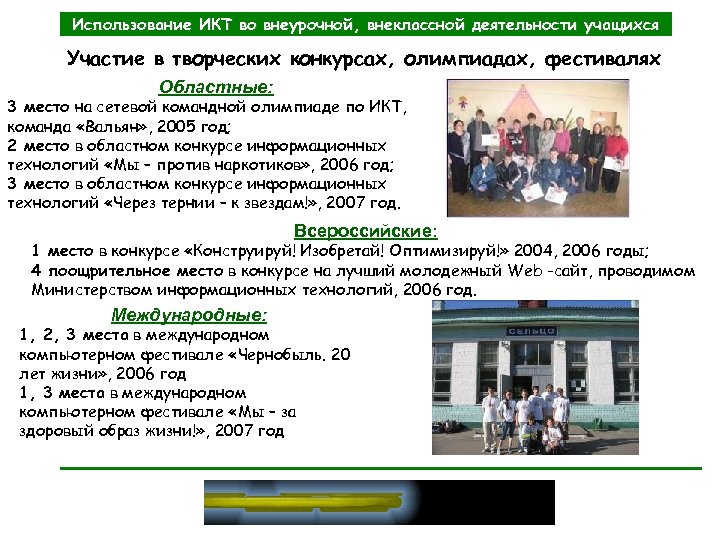 Использование ИКТ во внеурочной, внеклассной деятельности учащихся

Участие в творческих конкурсах, олимпиадах, фестивалях

Областные:

3 место на сетевой командной олимпиаде по ИКТ, команда «Вальян», 2005 год;
2 место в областном конкурсе информационных технологий «Мы – против наркотиков», 2006 год;
3 место в областном конкурсе информационных технологий «Через тернии – к звездам!», 2007 год.

Всероссийские:

1 место в конкурсе «Конструируй! Изобретай! Оптимизируй!» 2004, 2006 годы;
4 поощрительное место в конкурсе на лучший молодежный Web -сайт, проводимом Министерством информационных технологий, 2006 год.

Международные:

1, 2, 3 места в международном компьютерном фестивале «Чернобыль. 20 лет жизни», 2006 год
1, 3 места в международном компьютерном фестивале «Мы – за здоровый образ жизни!», 2007 год

СЕЛЬЦО